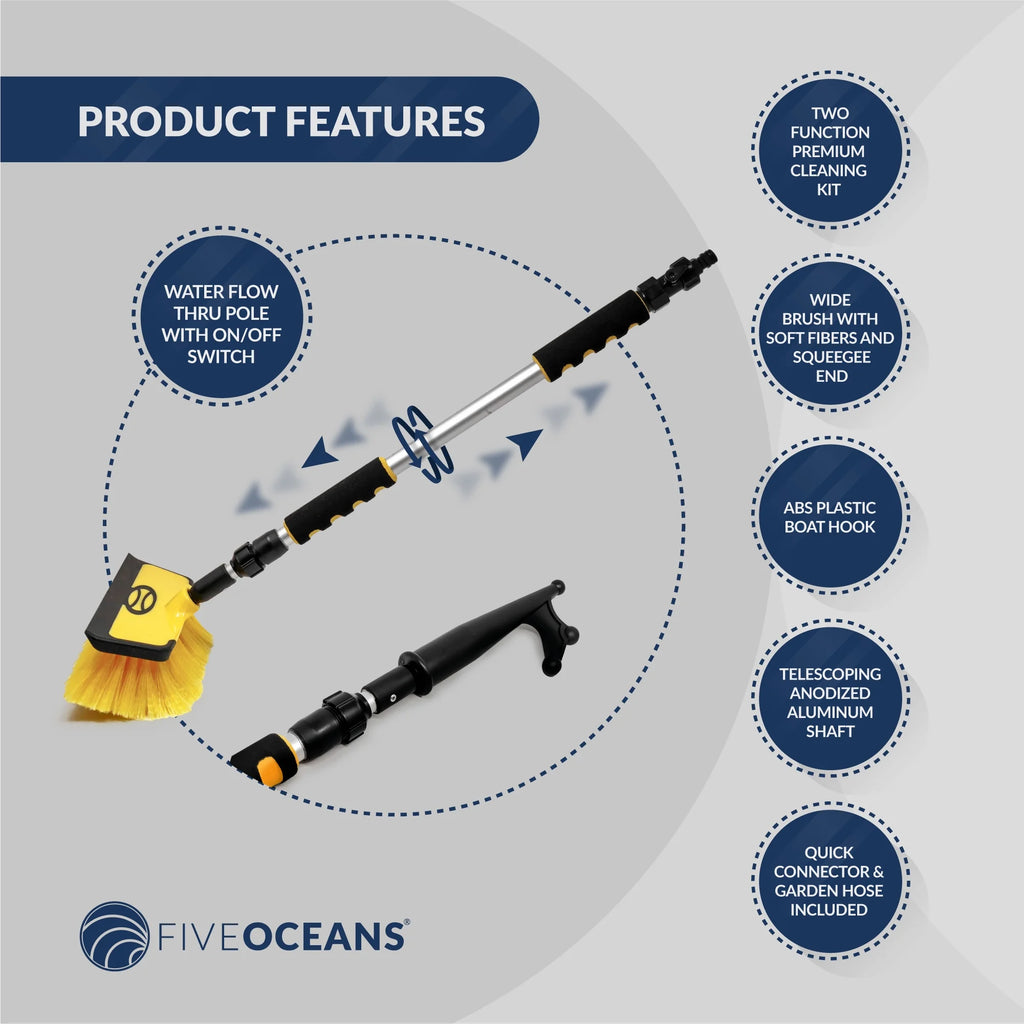 PRODUCT FEATURES

WATER FLOW THRU POLE WITH ON/OFF SWITCH

TWO FUNCTION PREMIUM CLEANING KIT

WIDE BRUSH WITH SOFT FIBERS AND SQUEEGEE END

ABS PLASTIC BOAT HOOK

TELESCOPING ANODIZED ALUMINUM SHAFT

QUICK CONNECTOR & GARDEN HOSE INCLUDED

FIVEOCEANS®